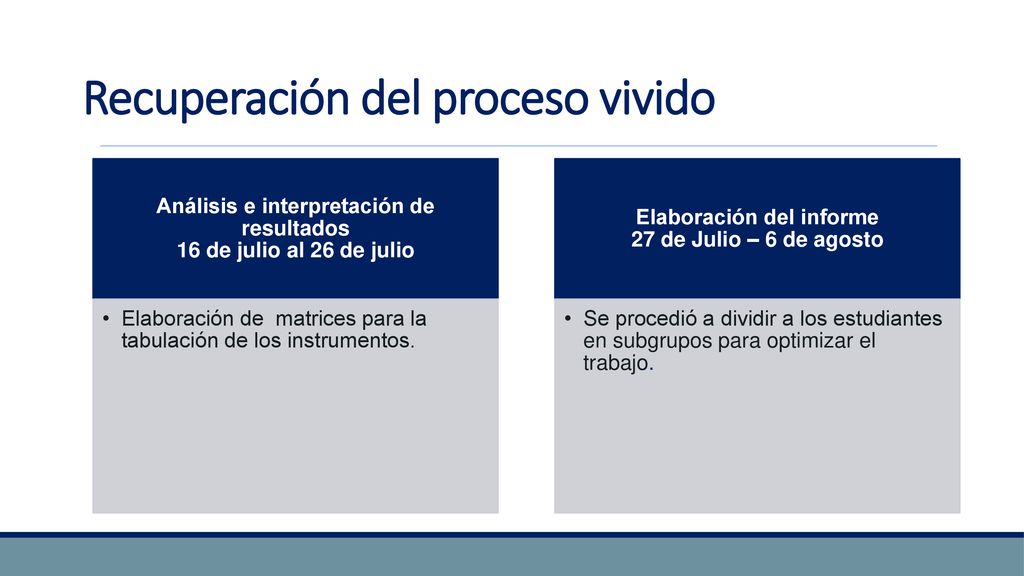 Recuperación del proceso vivido

Análisis e interpretación de resultados
16 de julio al 26 de julio

• Elaboración de matrices para la tabulación de los instrumentos.

Elaboración del informe
27 de Julio – 6 de agosto

• Se procedió a dividir a los estudiantes en subgrupos para optimizar el trabajo.